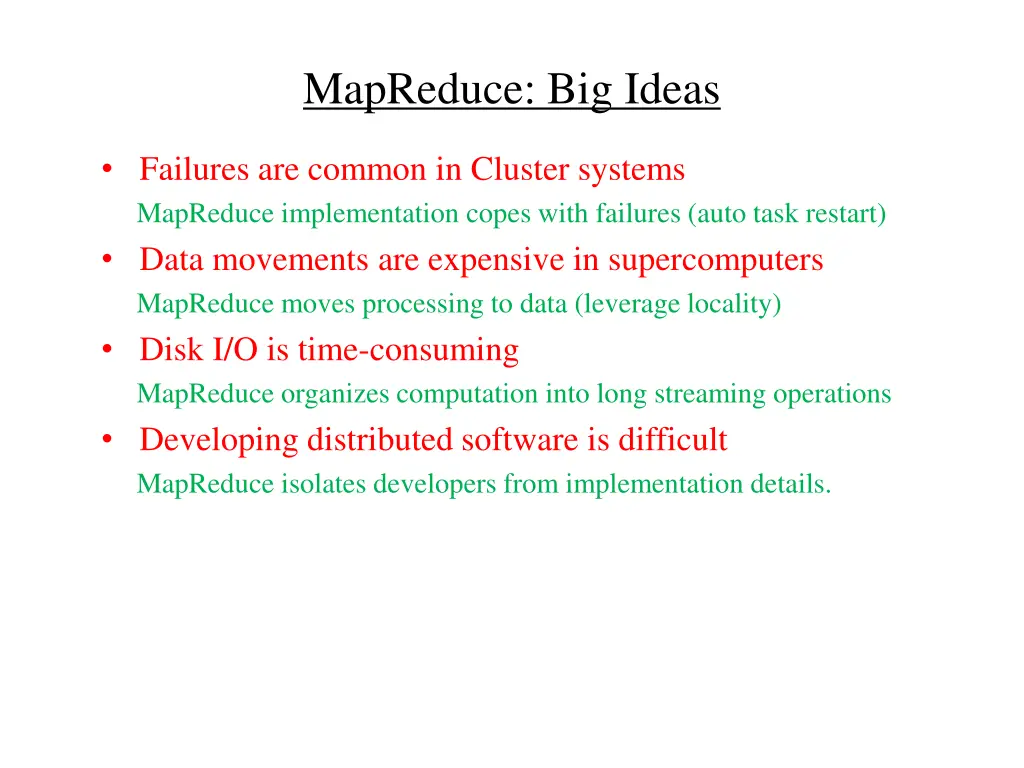 MapReduce: Big Ideas

• Failures are common in Cluster systems
MapReduce implementation copes with failures (auto task restart)

• Data movements are expensive in supercomputers
MapReduce moves processing to data (leverage locality)

• Disk I/O is time-consuming
MapReduce organizes computation into long streaming operations

• Developing distributed software is difficult
MapReduce isolates developers from implementation details.